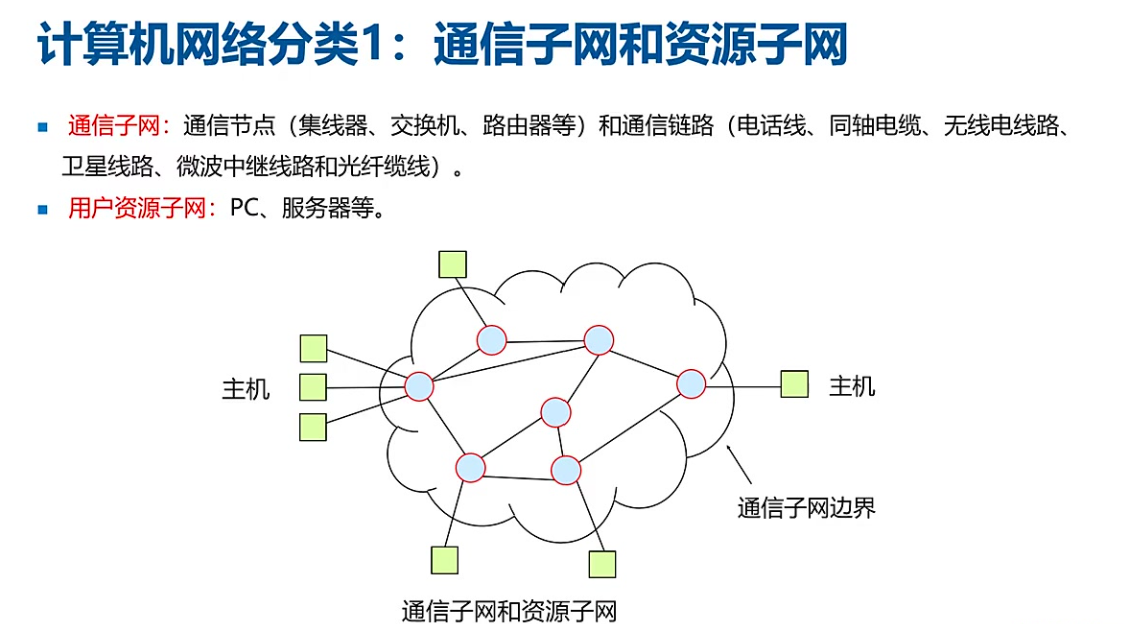 计算机网络分类1：通信子网和资源子网

■ 通信子网：通信节点（集线器、交换机、路由器等）和通信链路（电话线、同轴电缆、无线电线路、卫星线路、微波中继线路和光纤缆线）。

■ 用户资源子网：PC、服务器等。

主机

主机

通信子网边界

通信子网和资源子网